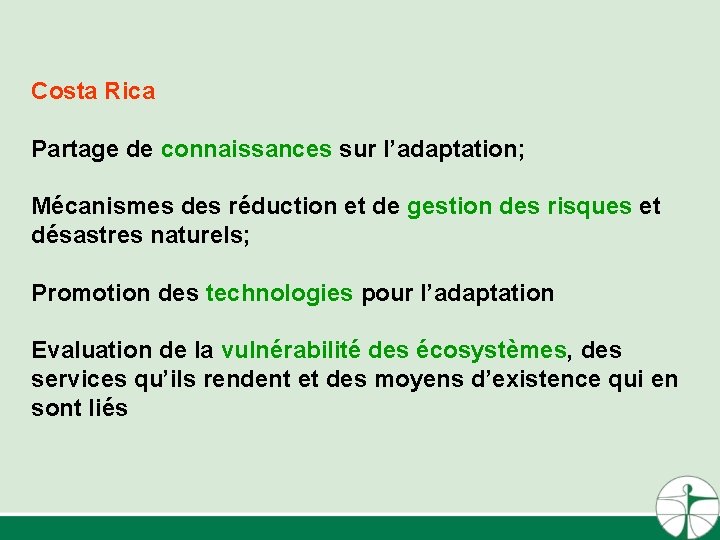 Costa Rica

Partage de connaissances sur l’adaptation;

Mécanismes des réduction et de gestion des risques et désastres naturels;

Promotion des technologies pour l’adaptation

Evaluation de la vulnérabilité des écosystèmes, des services qu’ils rendent et des moyens d’existence qui en sont liés